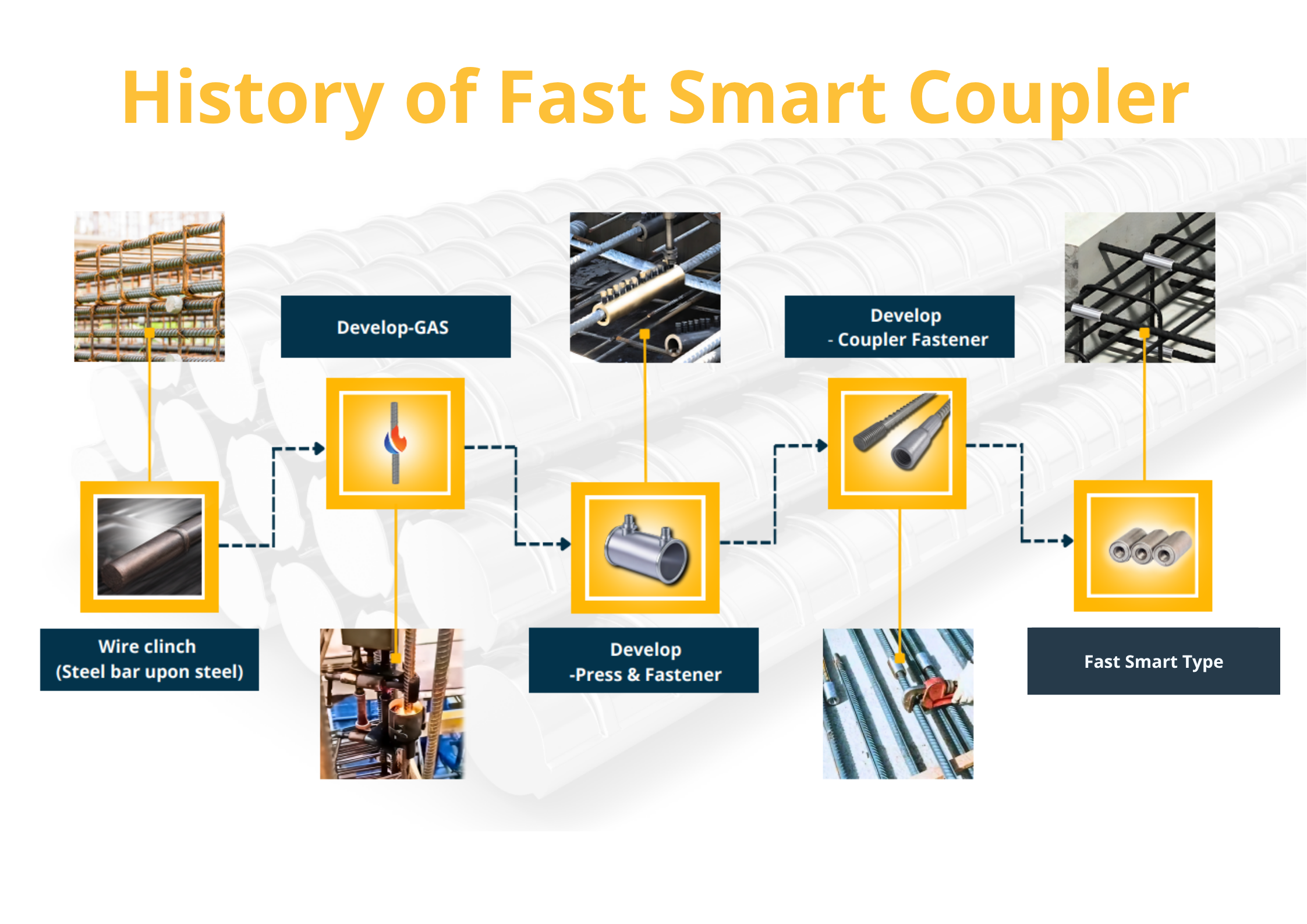 History of Fast Smart Coupler

Wire clinch
(Steel bar upon steel)

Develop-GAS

Develop
-Press & Fastener

Develop
- Coupler Fastener

Fast Smart Type